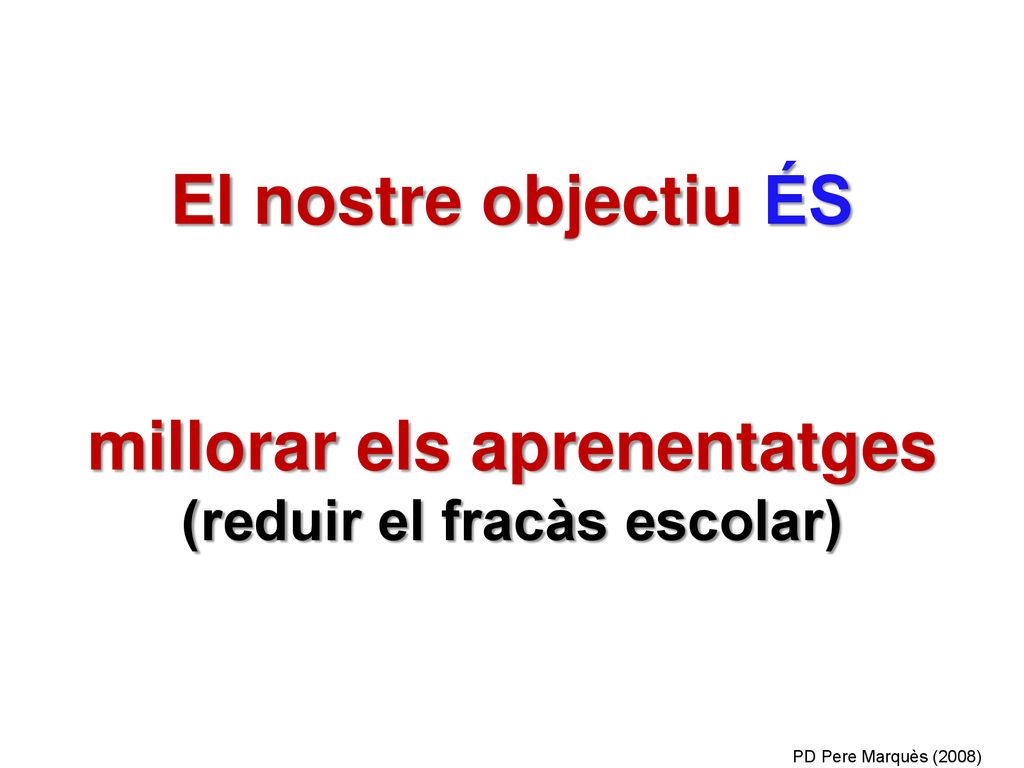 El nostre objectiu ÉS

millorar els aprenentatges
(reduir el fracàs escolar)

PD Pere Marquès (2008)